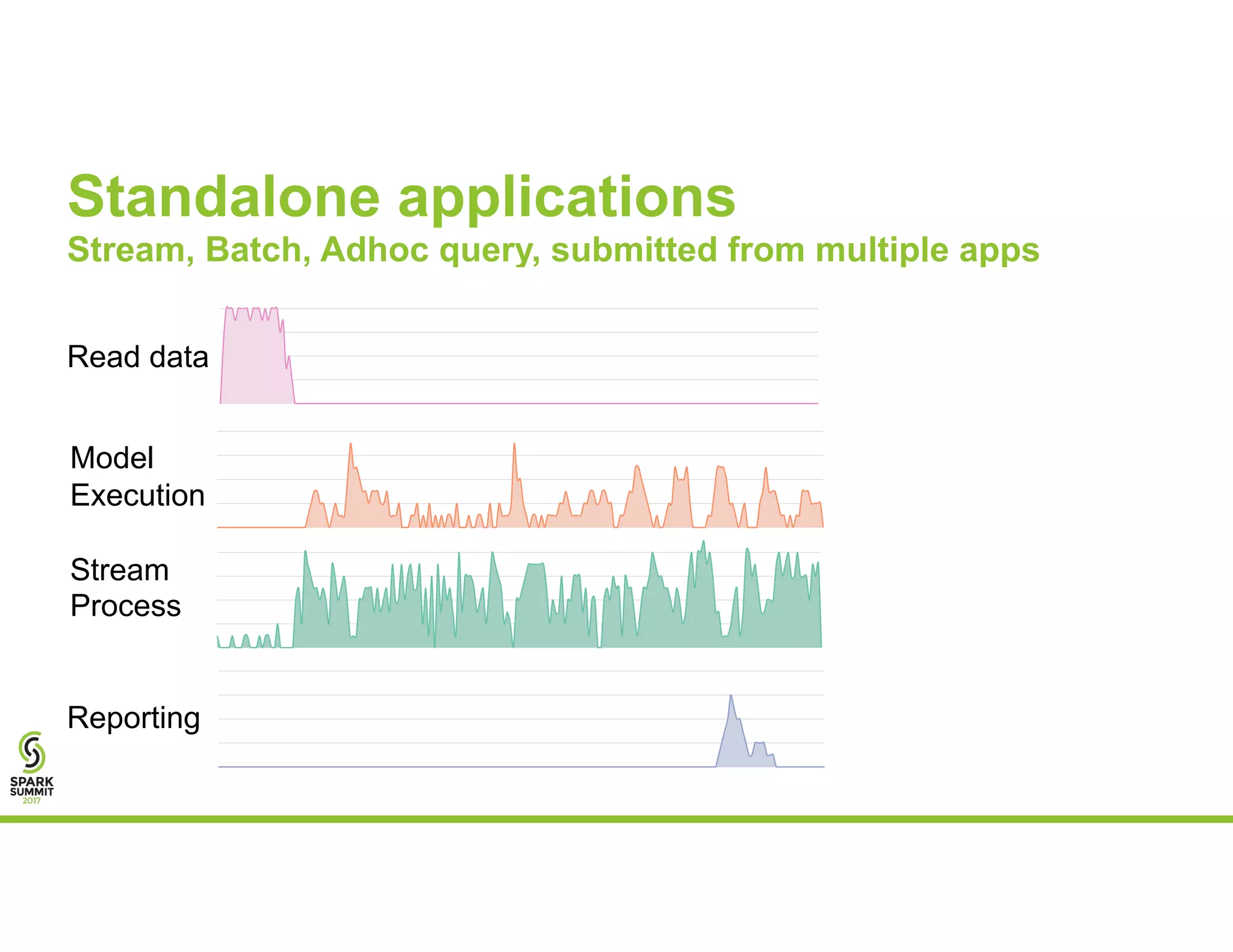 Standalone applications
Stream, Batch, Adhoc query, submitted from multiple apps

Read data

Model
Execution

Stream
Process

Reporting

SPARK
SUMMIT
2017